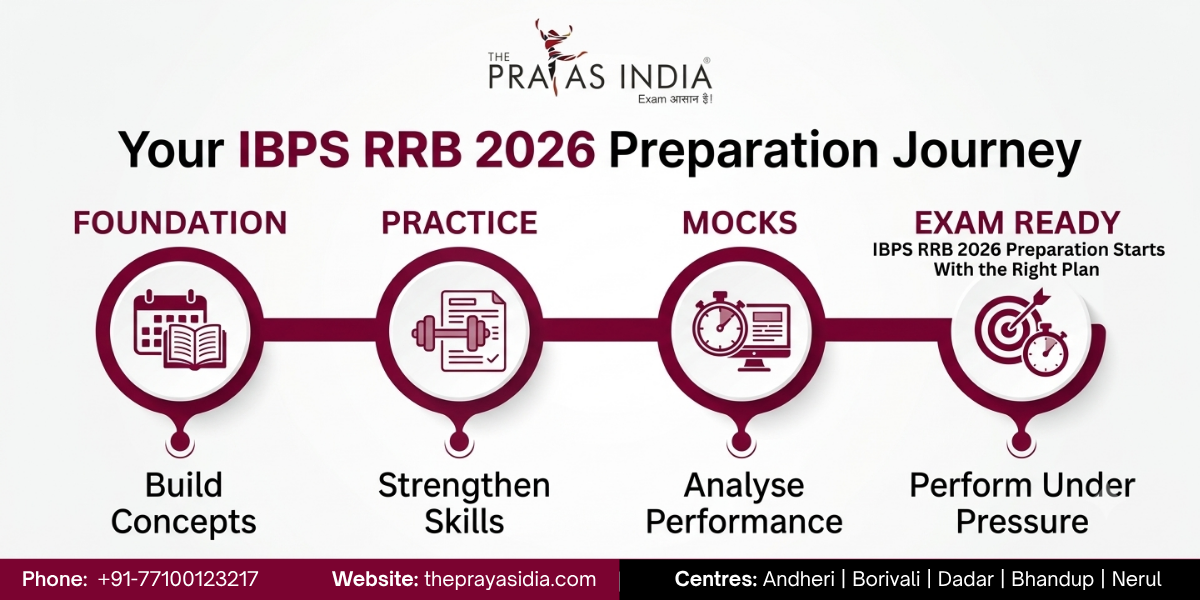 THE PRAYAS INDIA®
Exam आसान है!

Your IBPS RRB 2026 Preparation Journey

FOUNDATION

PRACTICE

MOCKS

EXAM READY
IBPS RRB 2026 Preparation Starts With the Right Plan

Build Concepts

Strengthen Skills

Analyse Performance

Perform Under Pressure

Phone: +91-77100123217 Website: theprayasidia.com Centres: Andheri | Borivali | Dadar | Bhandup | Nerul